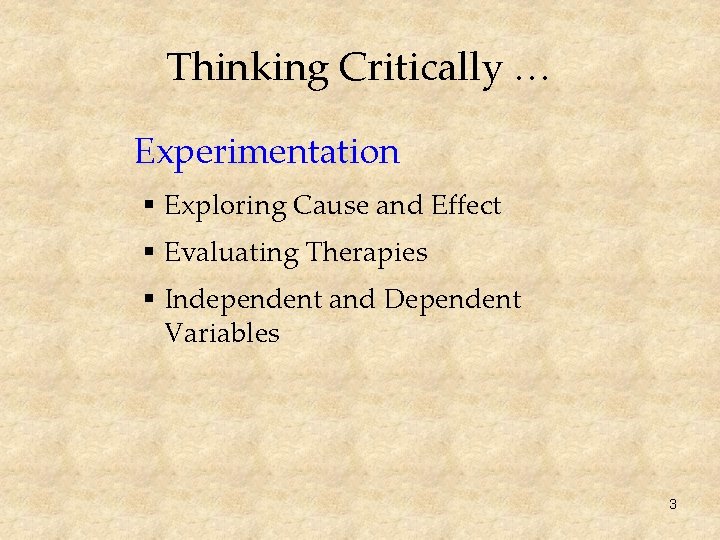 Thinking Critically …

Experimentation

• Exploring Cause and Effect
• Evaluating Therapies
• Independent and Dependent Variables

3